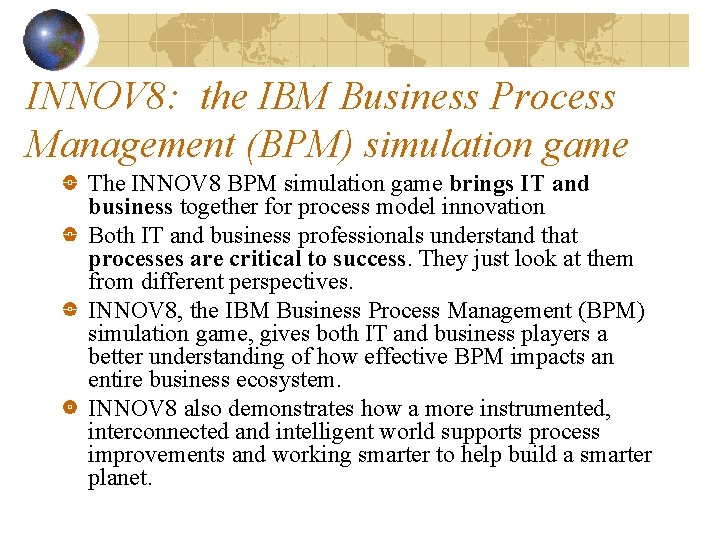 INNOV8: the IBM Business Process Management (BPM) simulation game

The INNOV8 BPM simulation game brings IT and business together for process model innovation

Both IT and business professionals understand that processes are critical to success. They just look at them from different perspectives.

INNOV8, the IBM Business Process Management (BPM) simulation game, gives both IT and business players a better understanding of how effective BPM impacts an entire business ecosystem.

INNOV8 also demonstrates how a more instrumented, interconnected and intelligent world supports process improvements and working smarter to help build a smarter planet.